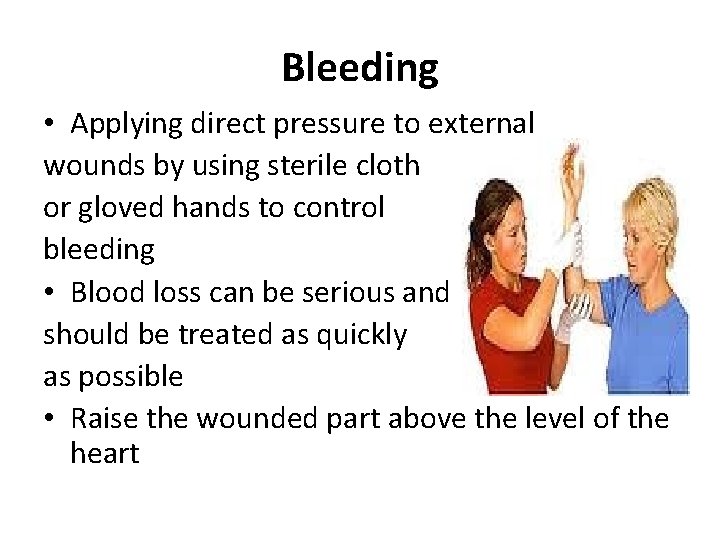 Bleeding

• Applying direct pressure to external wounds by using sterile cloth or gloved hands to control bleeding
• Blood loss can be serious and should be treated as quickly as possible
• Raise the wounded part above the level of the heart